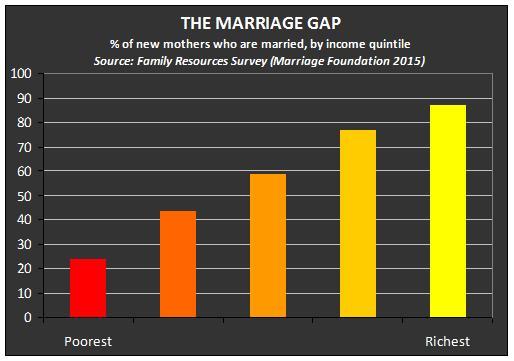 THE MARRIAGE GAP
% of new mothers who are married, by income quintile
Source: Family Resources Survey (Marriage Foundation 2015)

100
90
80
70
60
50
40
30
20
10
0

Poorest
Richest